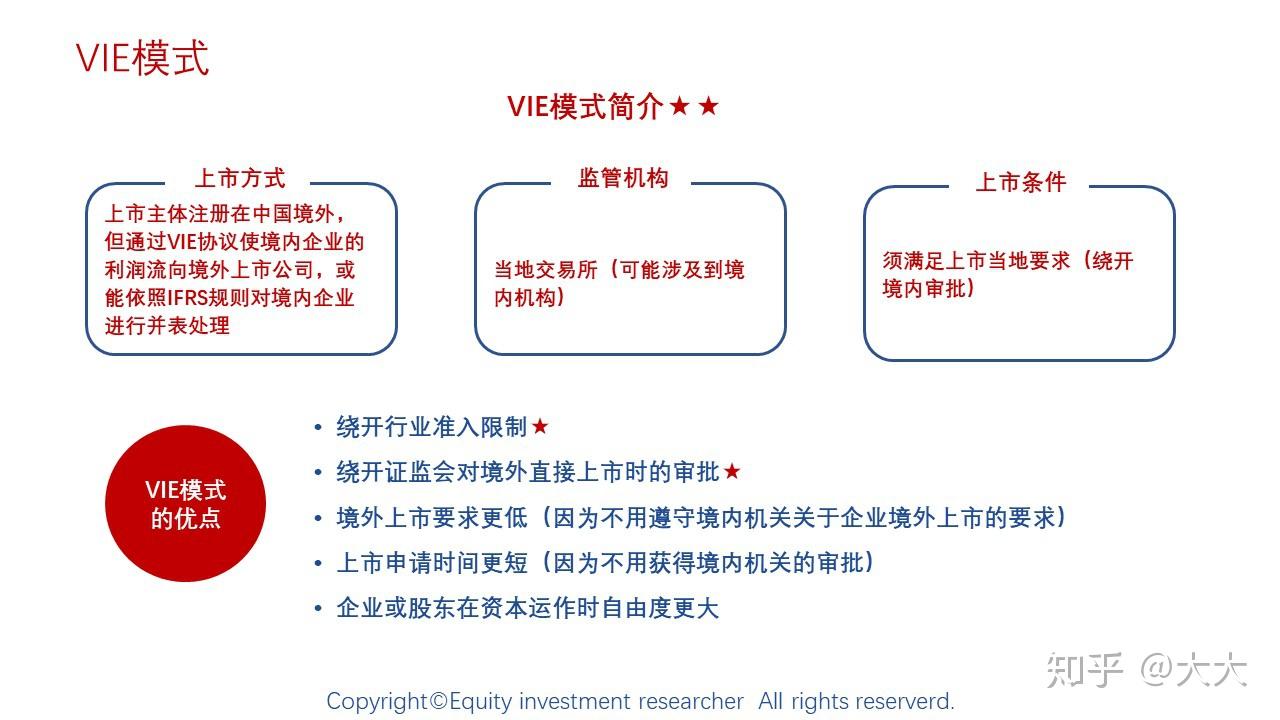 VIE模式

VIE模式简介★★

上市方式

上市主体注册在中国境外，但通过VIE协议使境内企业的利润流向境外上市公司，或能依照IFRS规则对境内企业进行并表处理

监管机构

当地交易所（可能涉及到境内机构）

上市条件

须满足上市当地要求（绕开境内审批）

VIE模式的优点

• 绕开行业准入限制★
• 绕开证监会对境外直接上市时的审批★
• 境外上市要求更低（因为不用遵守境内机关关于企业境外上市的要求）
• 上市申请时间更短（因为不用获得境内机关的审批）
• 企业或股东在资本运作时自由度更大

知乎 @大大

Copyright©Equity investment researcher All rights reserverd.